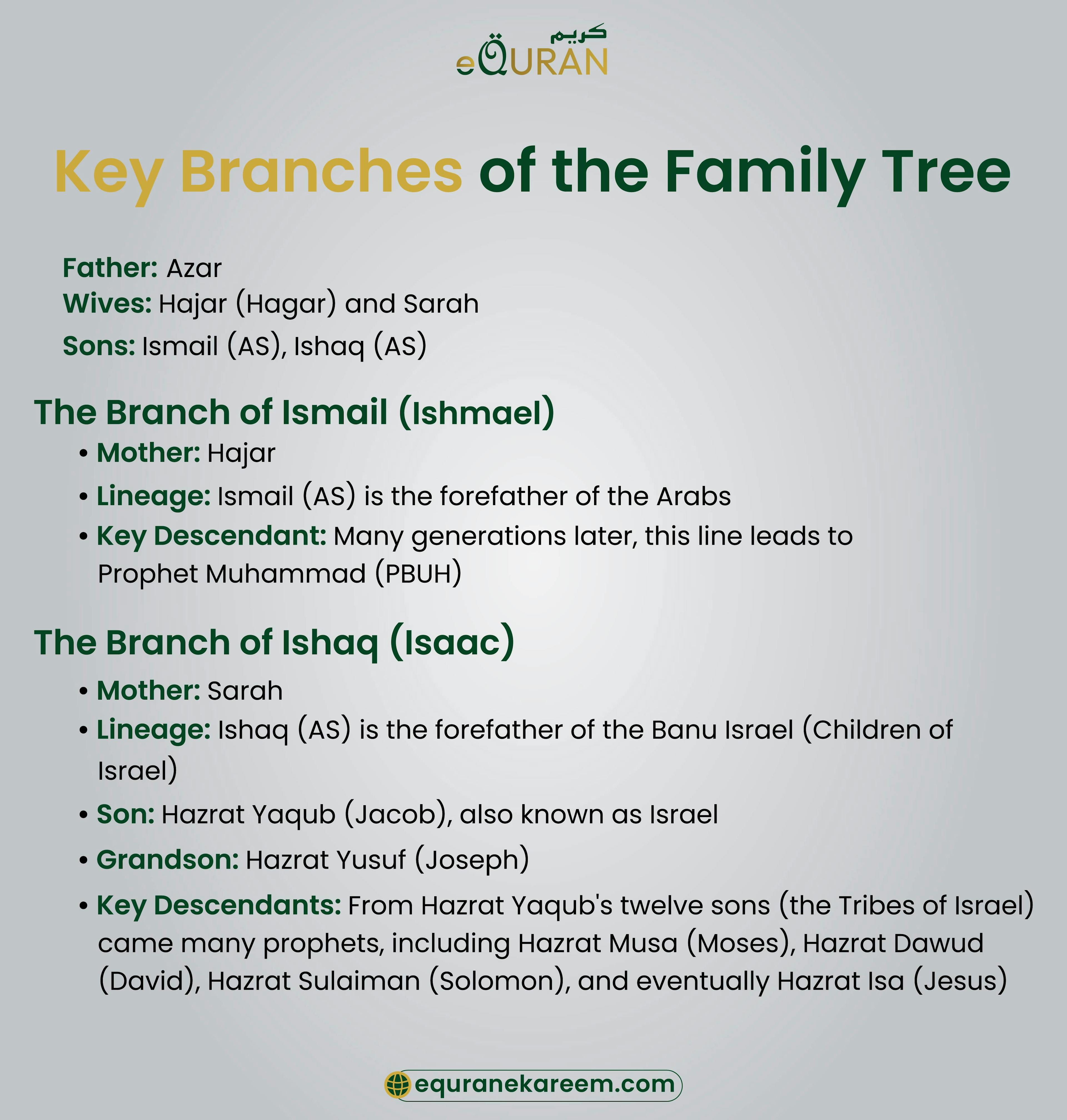 كريم
eQURAN

Key Branches of the Family Tree

Father: Azar
Wives: Hajar (Hagar) and Sarah
Sons: Ismail (AS), Ishaq (AS)

The Branch of Ismail (Ishmael)

• Mother: Hajar
• Lineage: Ismail (AS) is the forefather of the Arabs
• Key Descendant: Many generations later, this line leads to Prophet Muhammad (PBUH)

The Branch of Ishaq (Isaac)

• Mother: Sarah
• Lineage: Ishaq (AS) is the forefather of the Banu Israel (Children of Israel)
• Son: Hazrat Yaqub (Jacob), also known as Israel
• Grandson: Hazrat Yusuf (Joseph)
• Key Descendants: From Hazrat Yaqub's twelve sons (the Tribes of Israel) came many prophets, including Hazrat Musa (Moses), Hazrat Dawud (David), Hazrat Sulaiman (Solomon), and eventually Hazrat Isa (Jesus)

equranekareem.com